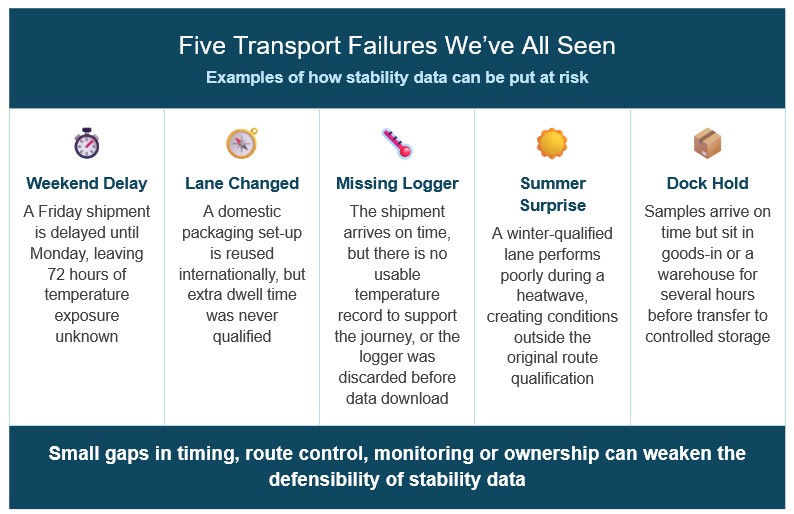 Five Transport Failures We've All Seen

Examples of how stability data can be put at risk

Weekend Delay

A Friday shipment is delayed until Monday, leaving 72 hours of temperature exposure unknown

Lane Changed

A domestic packaging set-up is reused internationally, but extra dwell time was never qualified

Missing Logger

The shipment arrives on time, but there is no usable temperature record to support the journey, or the logger was discarded before data download

Summer Surprise

A winter-qualified lane performs poorly during a heatwave, creating conditions outside the original route qualification

Dock Hold

Samples arrive on time but sit in goods-in or a warehouse for several hours before transfer to controlled storage

Small gaps in timing, route control, monitoring or ownership can weaken the defensibility of stability data